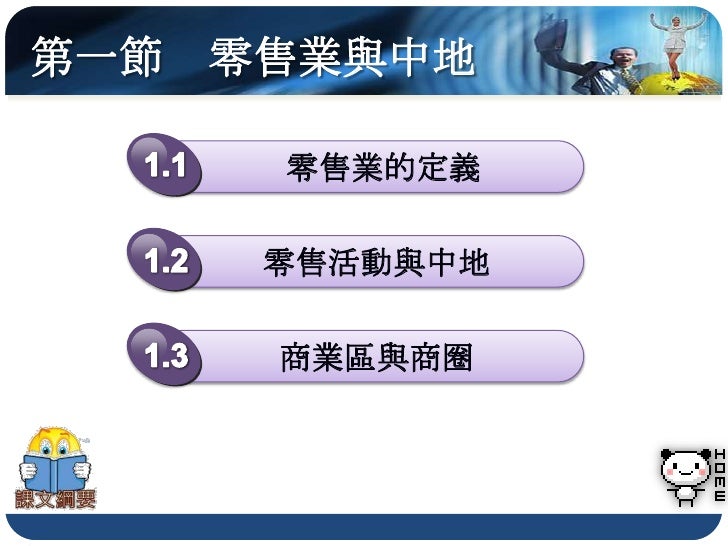 第一節　零售業與中地

1.1 零售業的定義

1.2 零售活動與中地

1.3 商業區與商圈

課文綱要

HOME